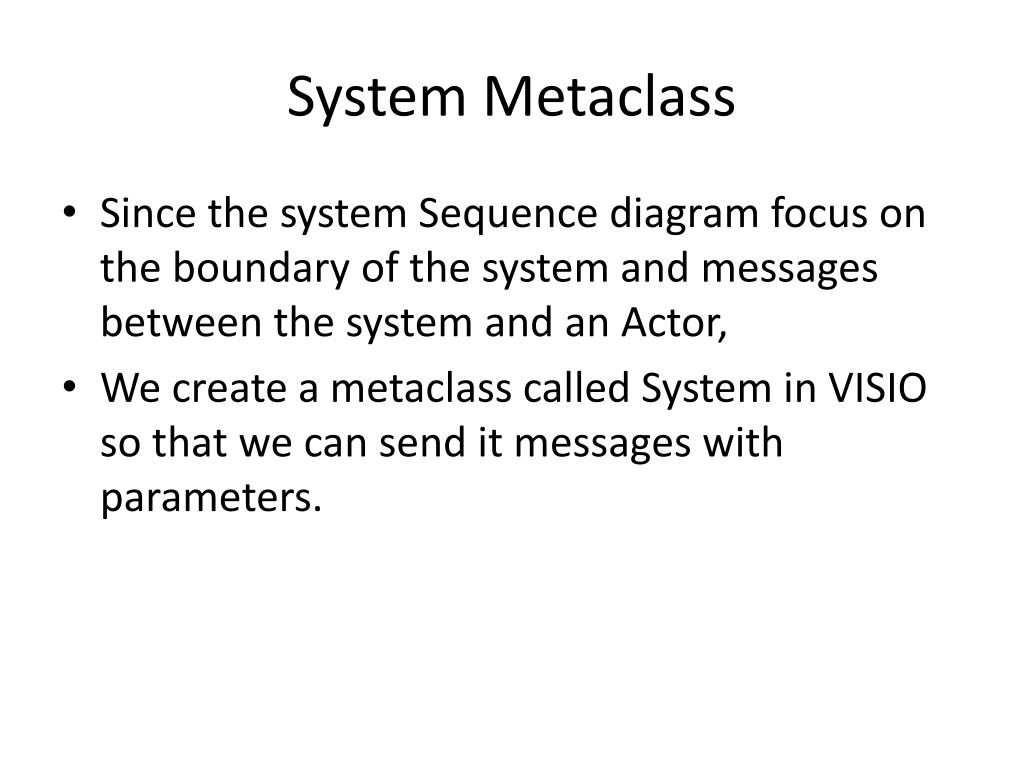 System Metaclass

• Since the system Sequence diagram focus on the boundary of the system and messages between the system and an Actor,
• We create a metaclass called System in VISIO so that we can send it messages with parameters.